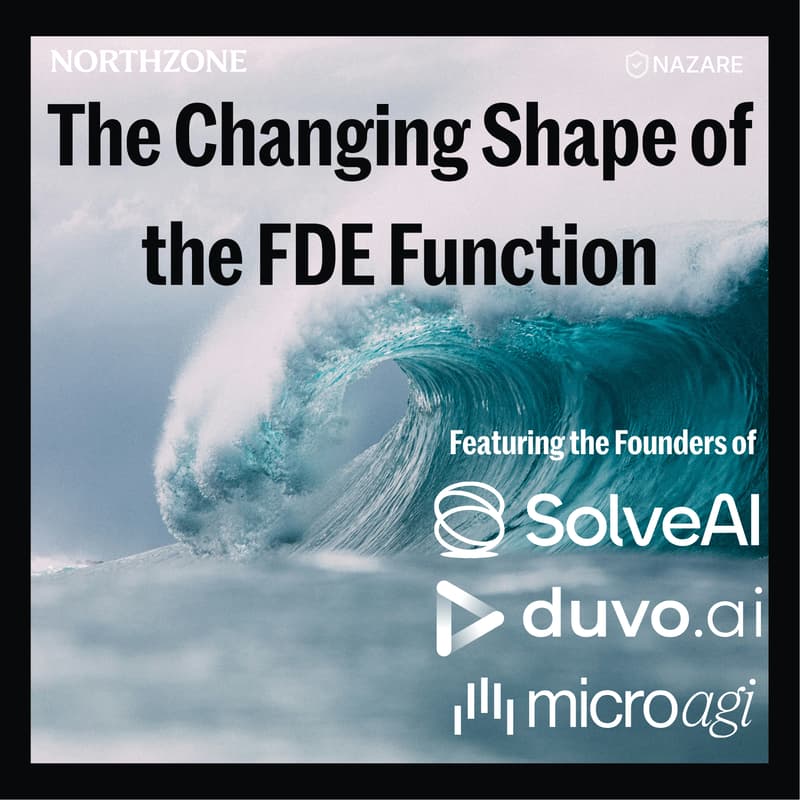 NORTHZONE

NAZARE

The Changing Shape of the FDE Function

Featuring the Founders of

SolveAI

duvo.ai

microagi